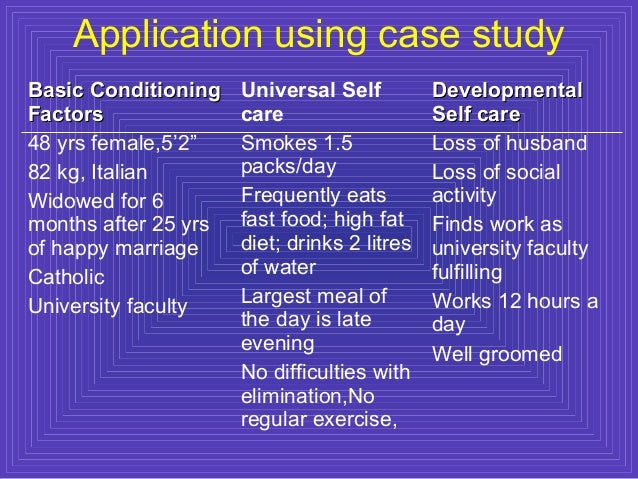 Application using case study

| Basic Conditioning Factors | Universal Self care | Developmental Self care |
|---|---|---|
| 48 yrs female,5’2” | Smokes 1.5 packs/day | Loss of husband |
| 82 kg, Italian | Frequently eats fast food; high fat diet; drinks 2 litres of water | Loss of social activity |
| Widowed for 6 months after 25 yrs of happy marriage | Largest meal of the day is late evening | Finds work as university faculty fulfilling |
| Catholic | No difficulties with elimination,No regular exercise, | Works 12 hours a day |
| University faculty | | Well groomed |